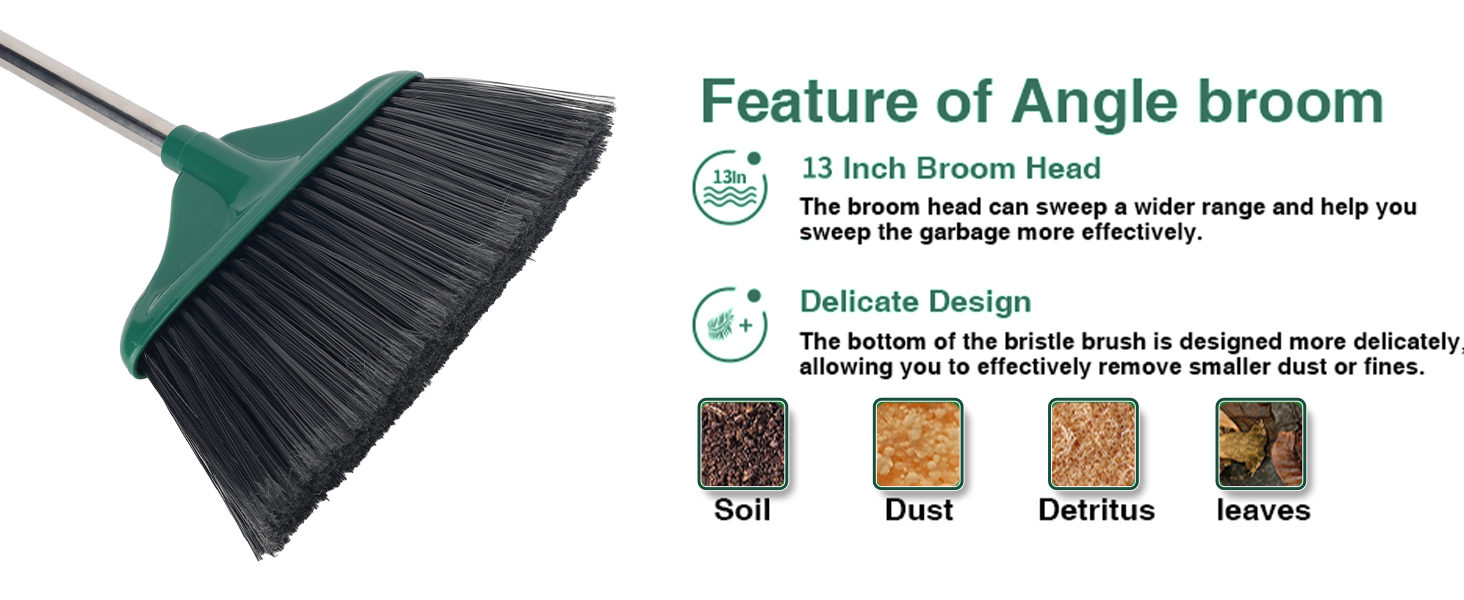 Feature of Angle broom

13In

13 Inch Broom Head
The broom head can sweep a wider range and help you sweep the garbage more effectively.

Delicate Design
The bottom of the bristle brush is designed more delicately, allowing you to effectively remove smaller dust or fines.

Soil

Dust

Detritus

leaves